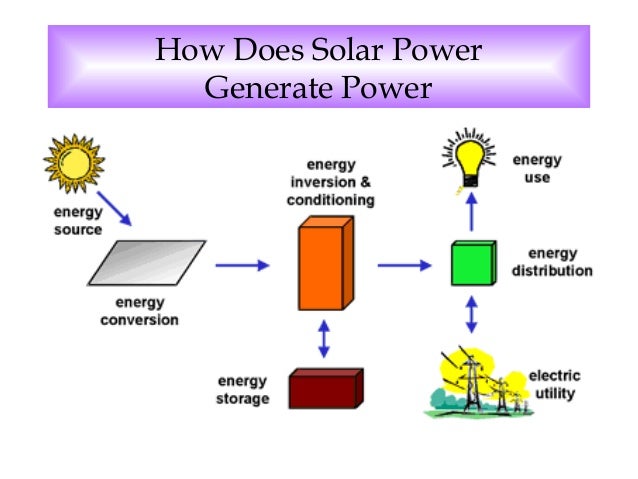 How Does Solar Power Generate Power

energy source

energy conversion

energy inversion & conditioning

energy storage

energy use

energy distribution

electric utility